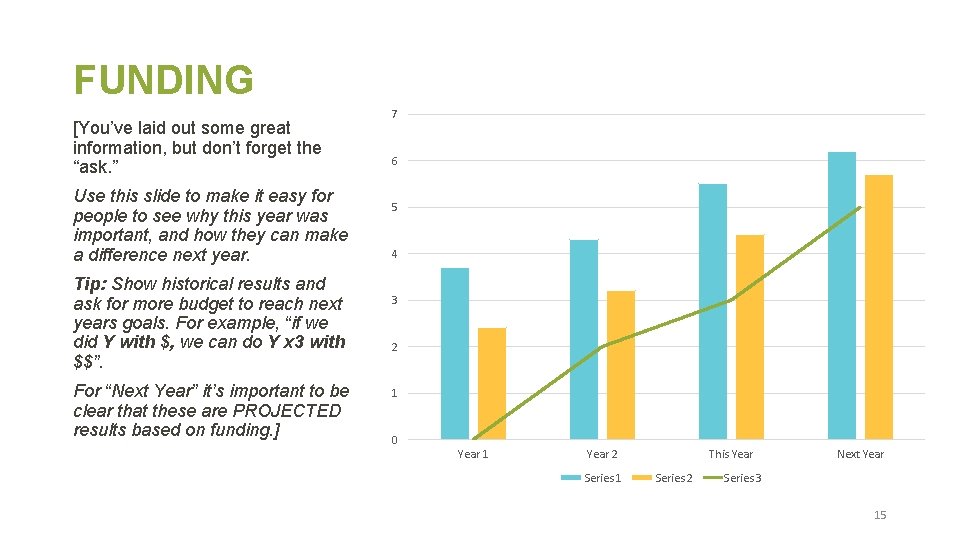 FUNDING

[You've laid out some great information, but don't forget the "ask."

Use this slide to make it easy for people to see why this year was important, and how they can make a difference next year.

Tip: Show historical results and ask for more budget to reach next years goals. For example, "if we did Y with $, we can do Y x3 with $$".

For "Next Year" it's important to be clear that these are PROJECTED results based on funding.]

7
6
5
4
3
2
1
0

Year 1
Year 2
This Year
Next Year

Series1
Series2
Series3

15